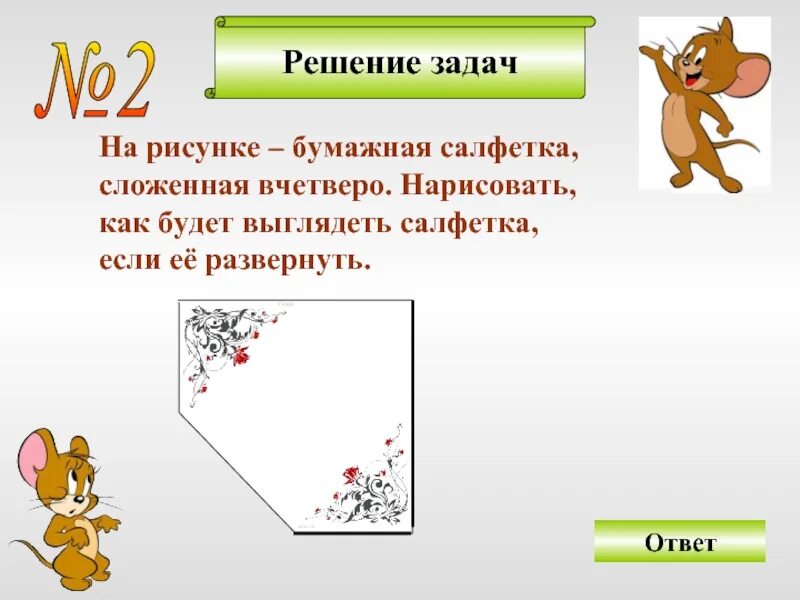 №2

Решение задач

На рисунке – бумажная салфетка, сложенная вчетверо. Нарисовать, как будет выглядеть салфетка, если её развернуть.

Ответ